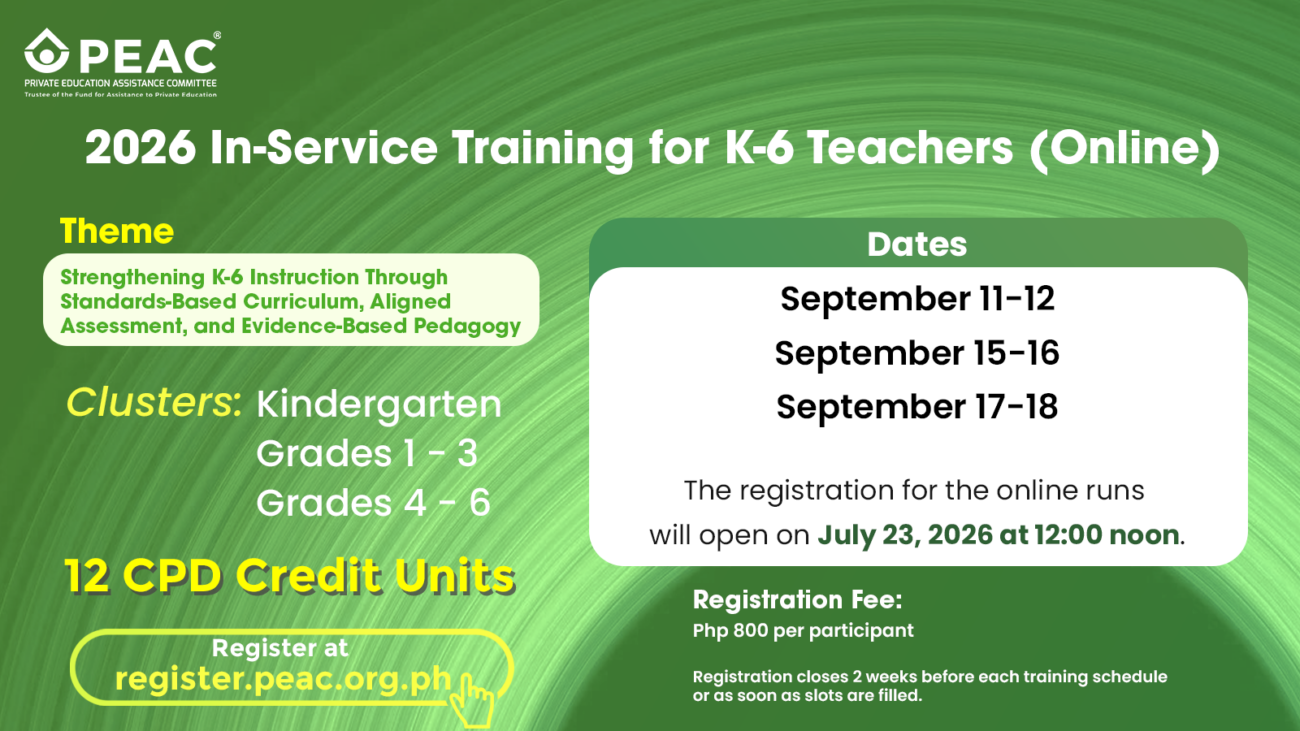 PEAC®
PRIVATE EDUCATION ASSISTANCE COMMITTEE
Trustee of the Fund for Assistance to Private Education

2026 In-Service Training for K-6 Teachers (Online)

Theme
Strengthening K-6 Instruction Through Standards-Based Curriculum, Aligned Assessment, and Evidence-Based Pedagogy

Clusters: Kindergarten
Grades 1 - 3
Grades 4 - 6

12 CPD Credit Units

Register at
register.peac.org.ph

Dates
September 11-12
September 15-16
September 17-18

The registration for the online runs will open on July 23, 2026 at 12:00 noon.

Registration Fee:
Php 800 per participant

Registration closes 2 weeks before each training schedule or as soon as slots are filled.